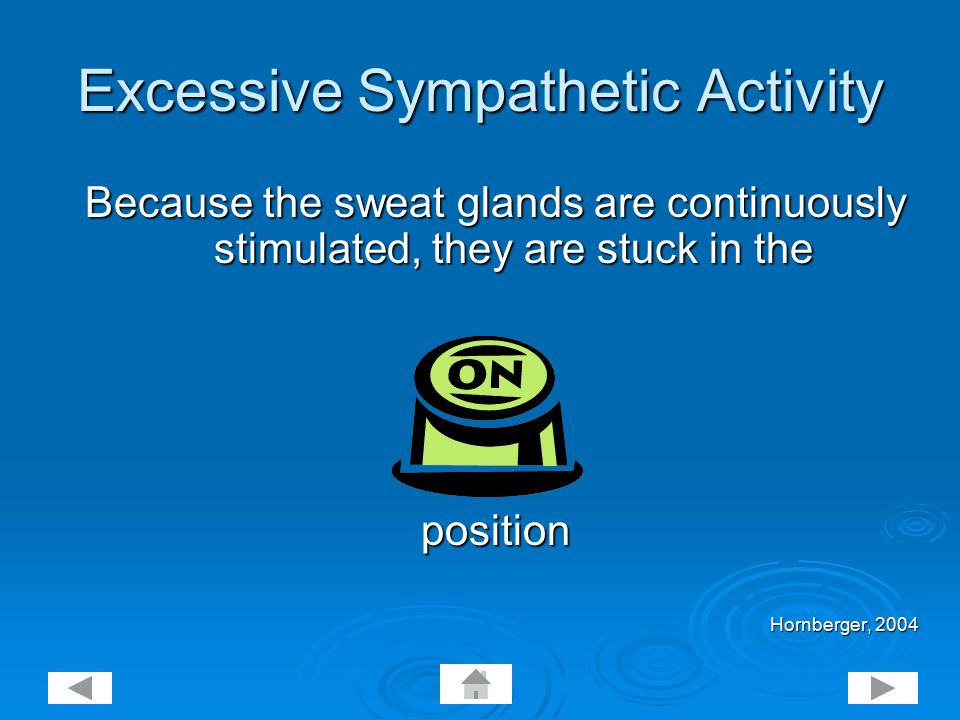 Excessive Sympathetic Activity

Because the sweat glands are continuously stimulated, they are stuck in the

ON

position

Hornberger, 2004